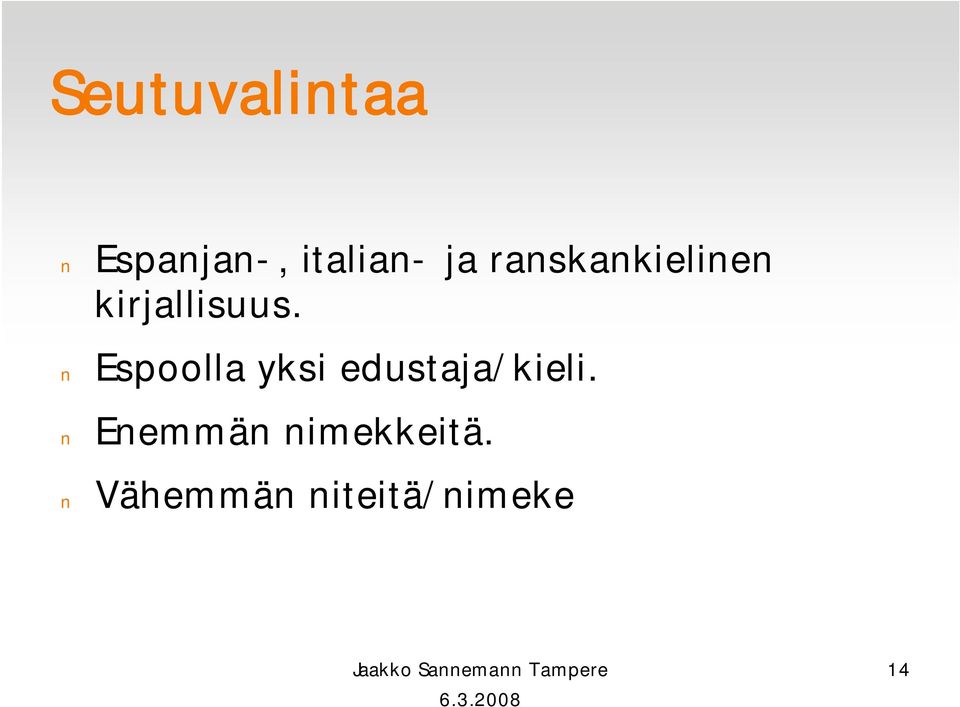 Seutuvalintaa

n Espanjan-, italian- ja ranskankielinen kirjallisuus.

n Espoolla yksi edustaja/kieli.

n Enemmän nimekkeitä.

n Vähemmän niteitä/nimeke

Jaakko Sannemann Tampere 6.3.2008

14